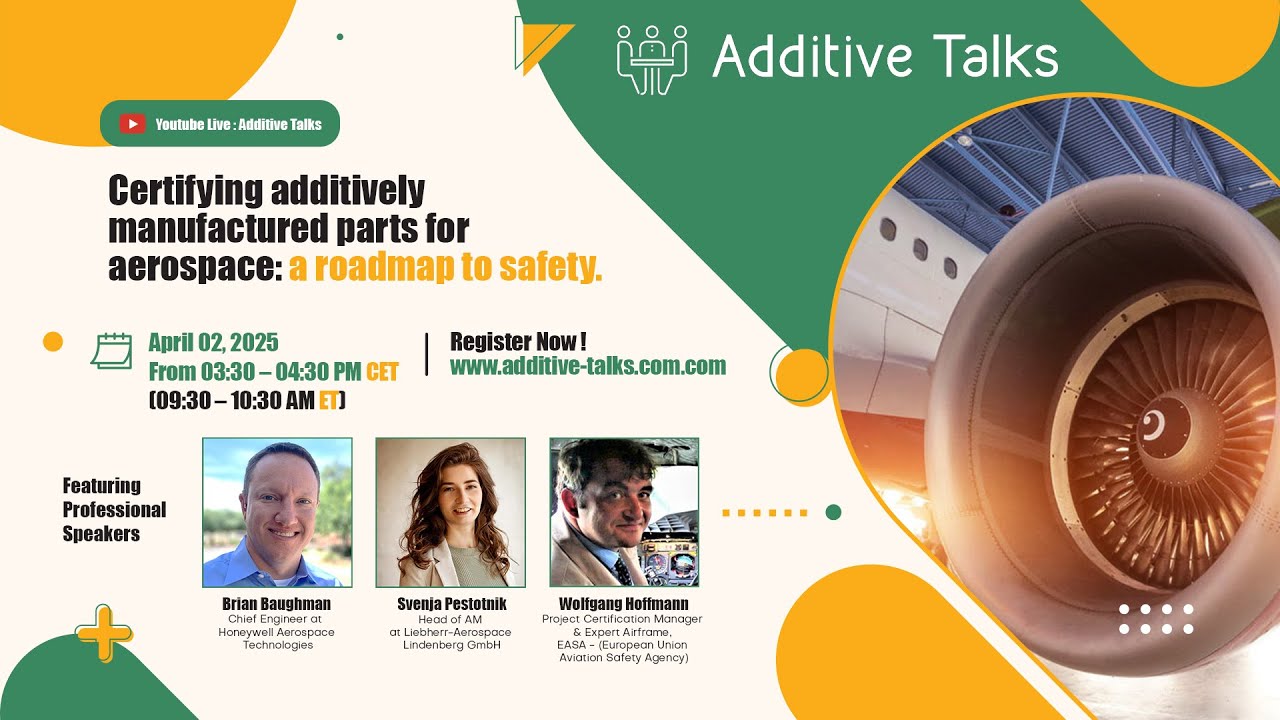 Additive Talks

Youtube Live : Additive Talks

Certifying additively manufactured parts for aerospace: a roadmap to safety.

April 02, 2025
From 03:30 – 04:30 PM CET
(09:30 – 10:30 AM ET)

Register Now !
www.additive-talks.com.com

Featuring Professional Speakers

Brian Baughman
Chief Engineer at Honeywell Aerospace Technologies

Svenja Pestotnik
Head of AM at Liebherr-Aerospace Lindenberg GmbH

Wolfgang Hoffmann
Project Certification Manager & Expert Airframe, EASA - (European Union Aviation Safety Agency)